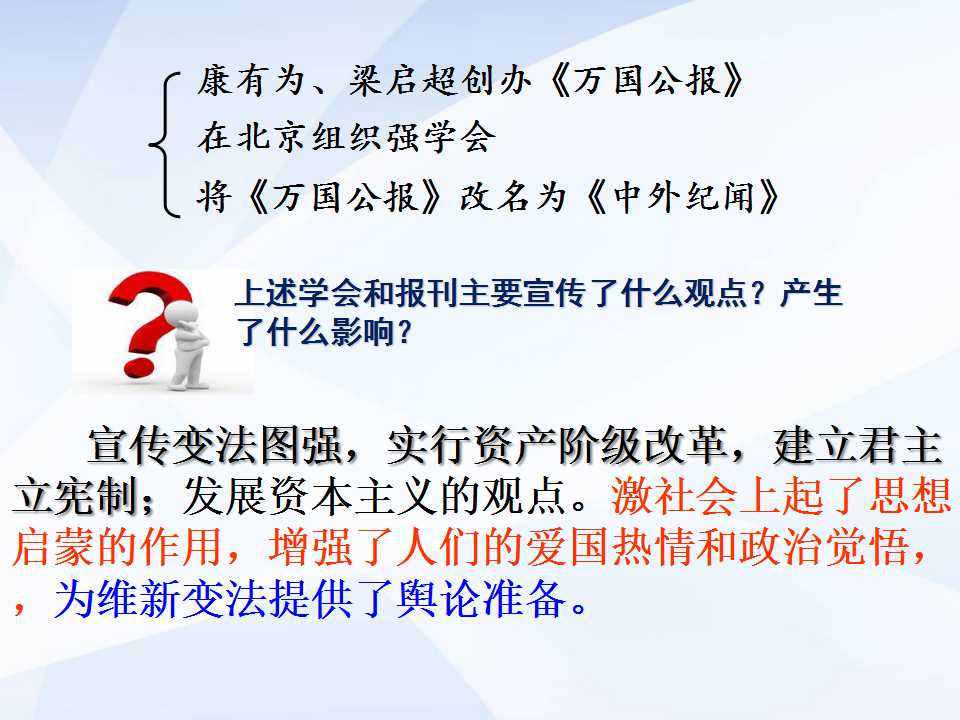 康有为、梁启超创办《万国公报》
在北京组织强学会
将《万国公报》改名为《中外纪闻》

上述学会和报刊主要宣传了什么观点？产生了什么影响？

宣传变法图强，实行资产阶级改革，建立君主立宪制；发展资本主义的观点。激社会上起了思想启蒙的作用，增强了人们的爱国热情和政治觉悟，，为维新变法提供了舆论准备。